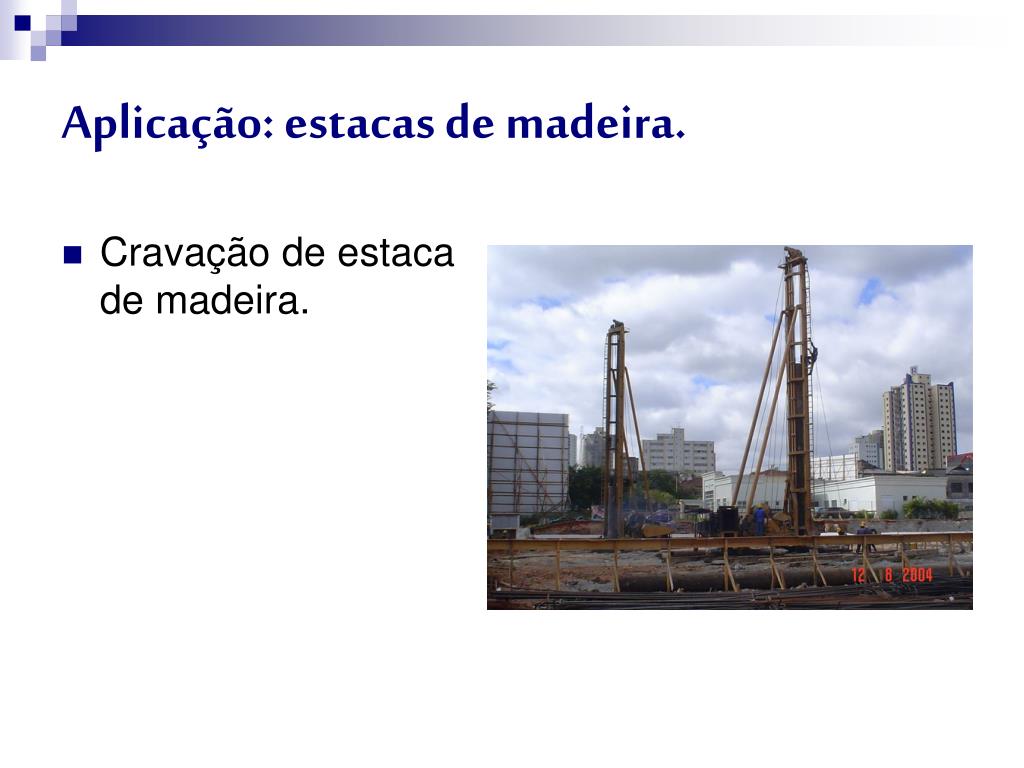 Aplicação: estacas de madeira.

Cravação de estaca de madeira.

12 8 2004